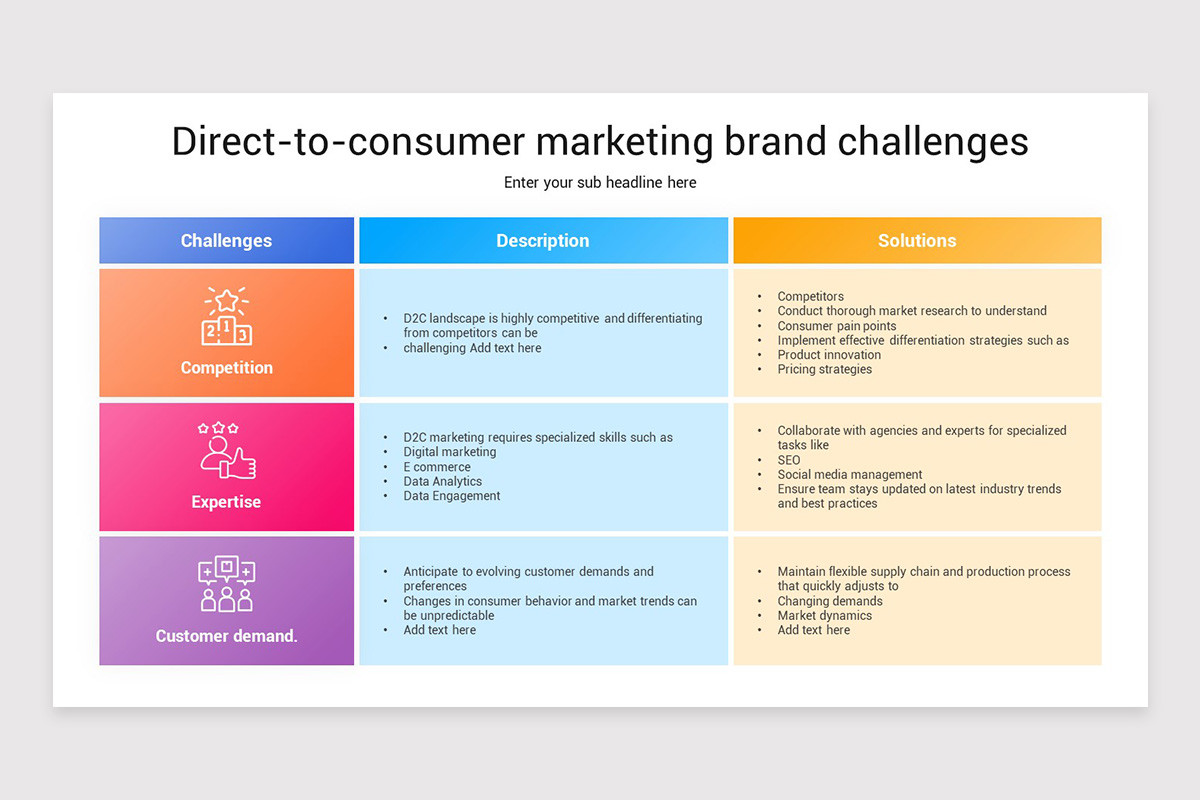 Direct-to-consumer marketing brand challenges

Enter your sub headline here

| Challenges | Description | Solutions |
|---|---|---|
| 2 1 3 Competition | • D2C landscape is highly competitive and differentiating from competitors can be • challenging Add text here | • Competitors • Conduct thorough market research to understand • Consumer pain points • Implement effective differentiation strategies such as • Product innovation • Pricing strategies |
| Expertise | • D2C marketing requires specialized skills such as • Digital marketing • E commerce • Data Analytics • Data Engagement | • Collaborate with agencies and experts for specialized tasks like • SEO • Social media management • Ensure team stays updated on latest industry trends and best practices |
| Customer demand. | • Anticipate to evolving customer demands and preferences • Changes in consumer behavior and market trends can be unpredictable • Add text here | • Maintain flexible supply chain and production process that quickly adjusts to • Changing demands • Market dynamics • Add text here |